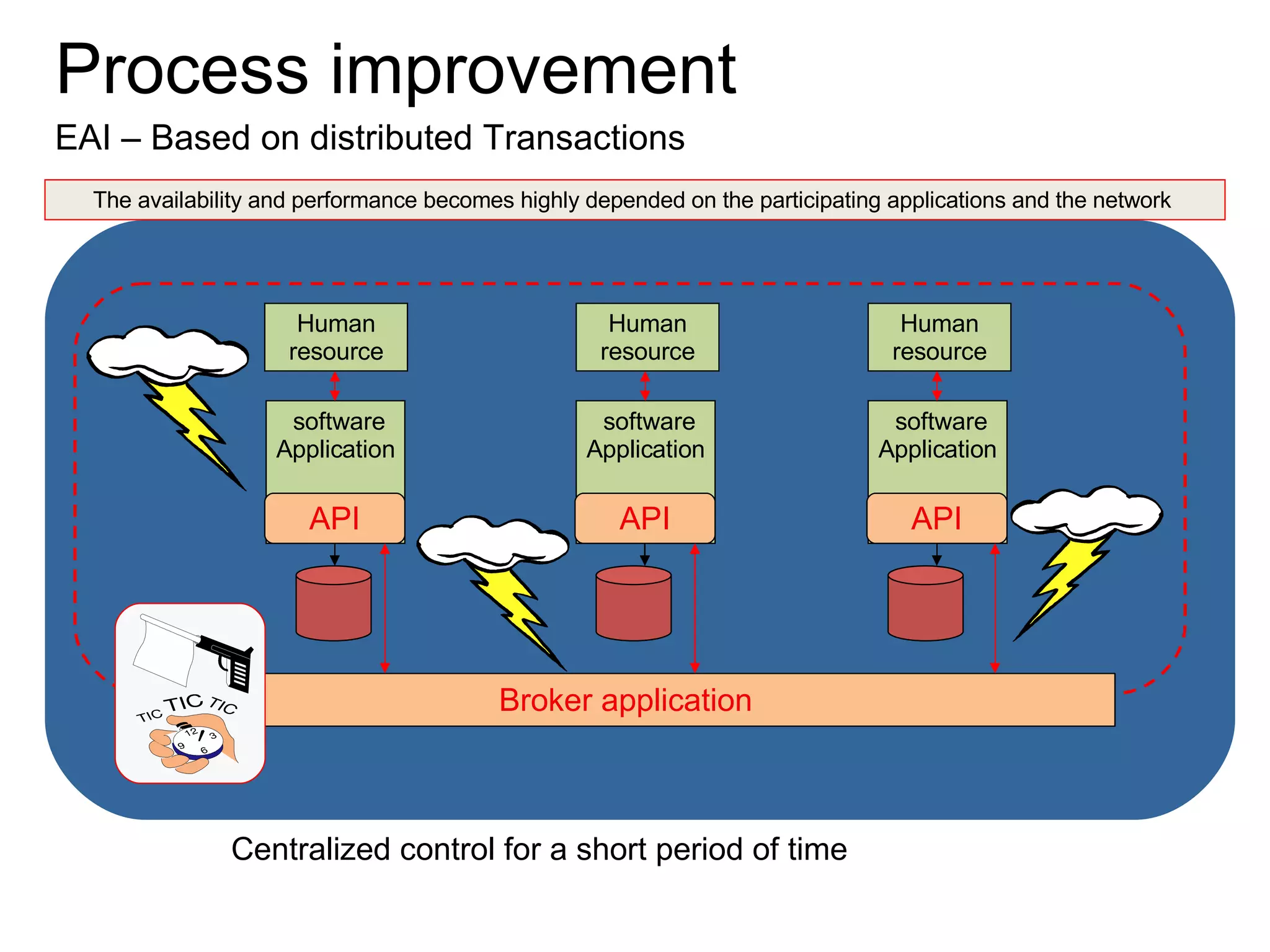 Process improvement

EAI – Based on distributed Transactions

The availability and performance becomes highly depended on the participating applications and the network

Human resource

software Application

API

Human resource

software Application

API

Human resource

software Application

API

TIC TIC TIC

12 3 6 9

Broker application

Centralized control for a short period of time